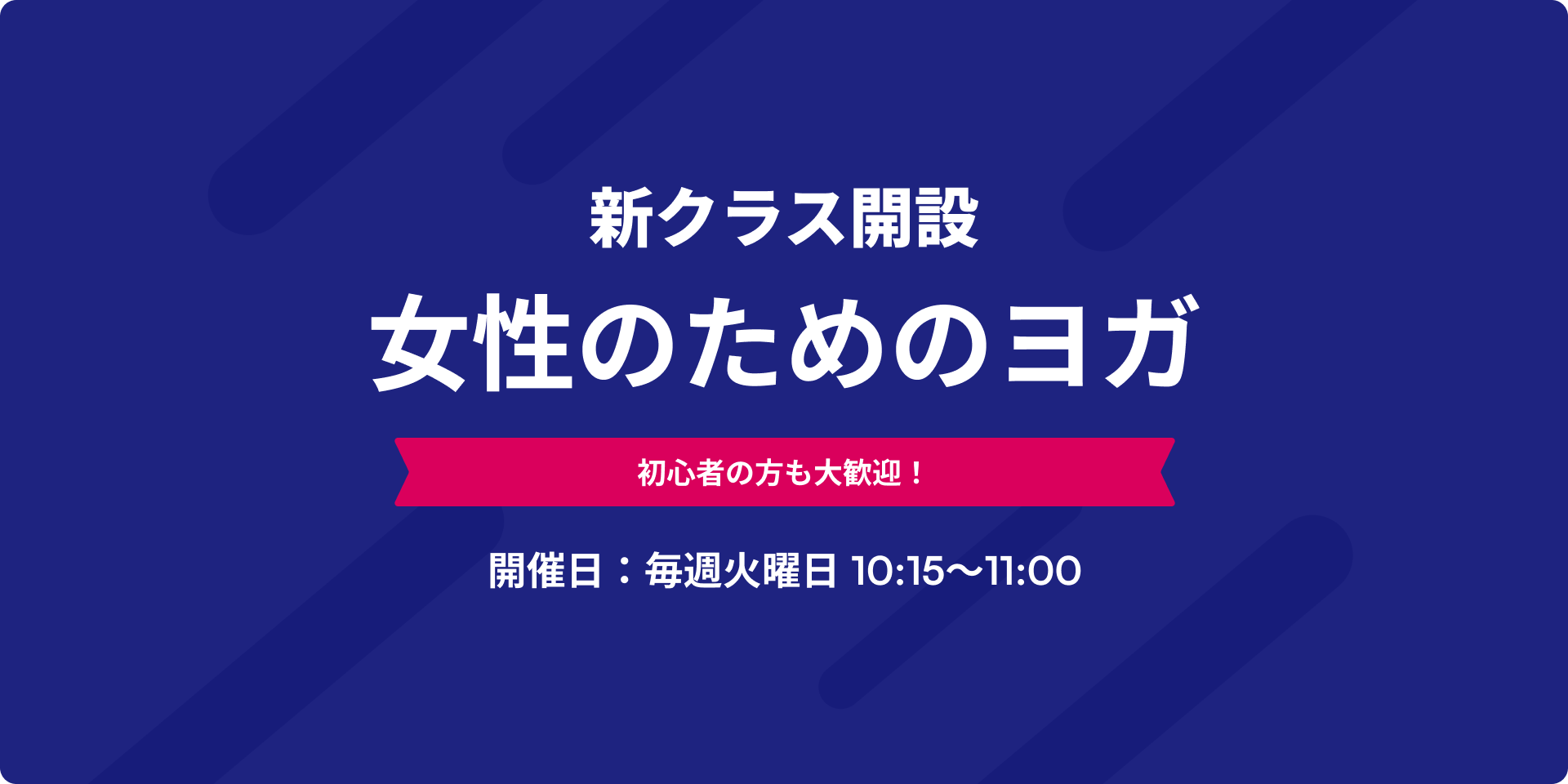 新クラス開設

女性のためのヨガ

初心者の方も大歓迎！

開催日：毎週火曜日 10:15〜11:00